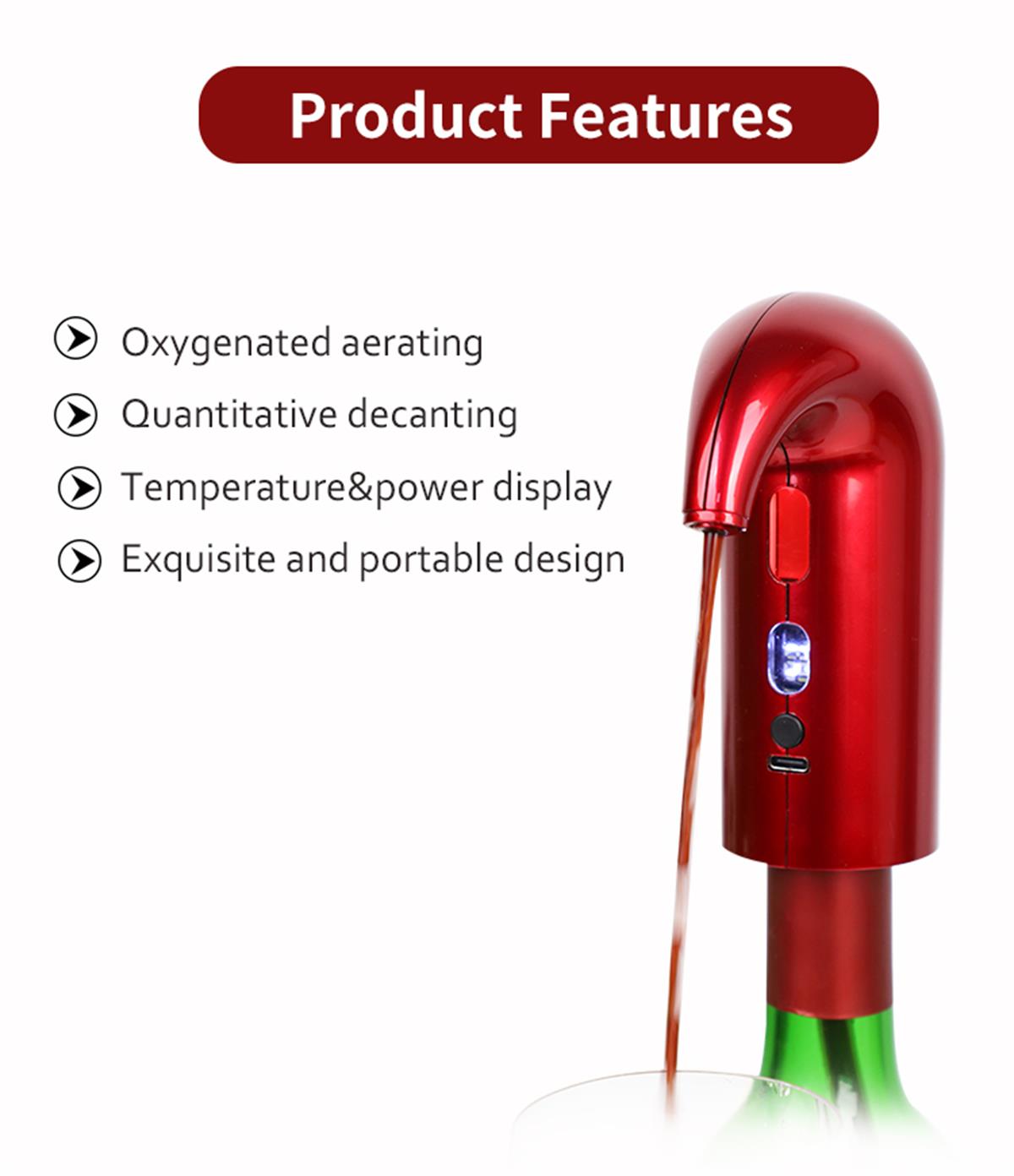 Product Features

Oxygenated aerating

Quantitative decanting

Temperature&power display

Exquisite and portable design